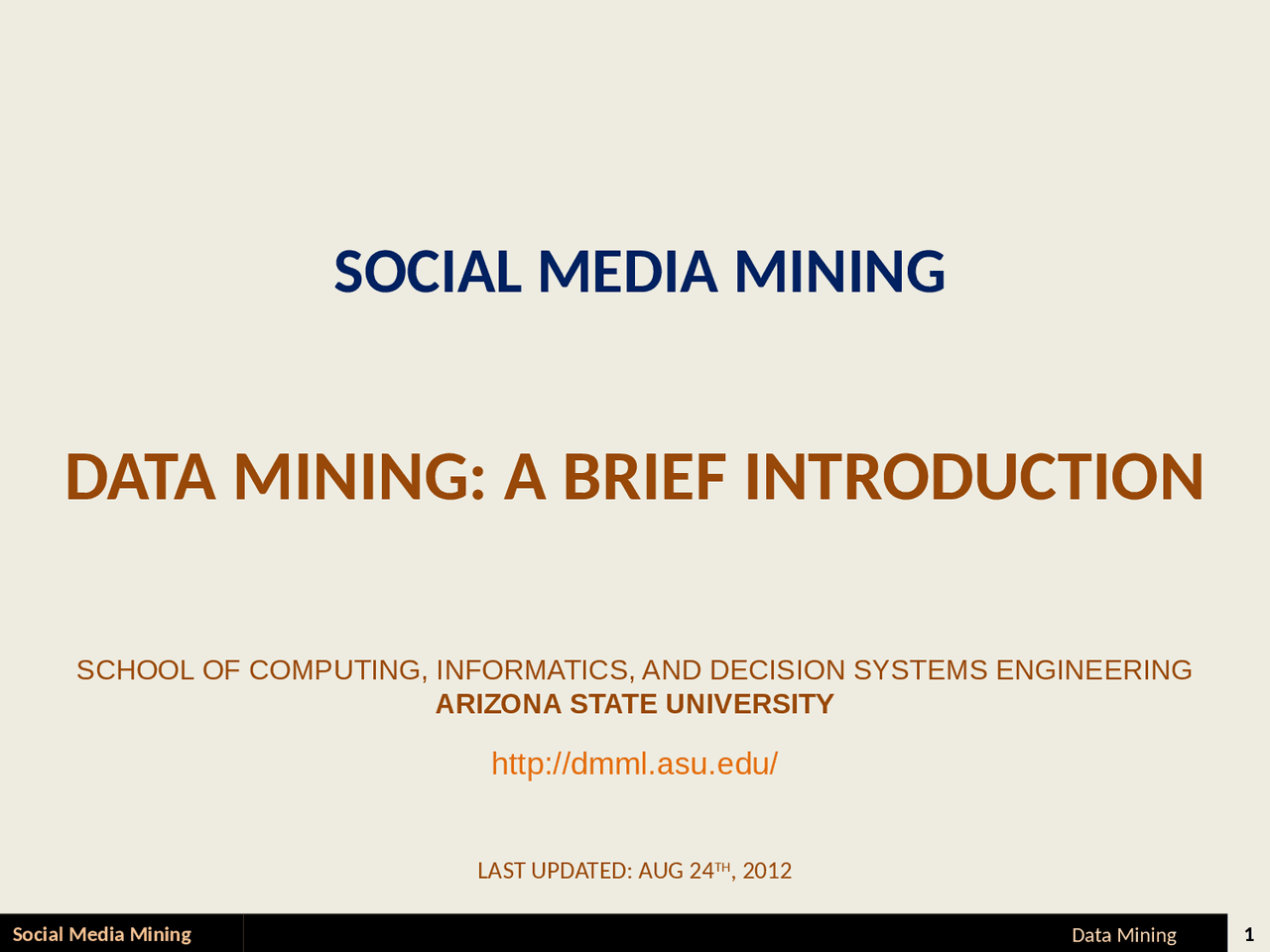 SOCIAL MEDIA MINING

DATA MINING: A BRIEF INTRODUCTION

SCHOOL OF COMPUTING, INFORMATICS, AND DECISION SYSTEMS ENGINEERING
ARIZONA STATE UNIVERSITY

http://dmml.asu.edu/

LAST UPDATED: AUG 24$^{TH}$, 2012

Social Media Mining

Data Mining

1